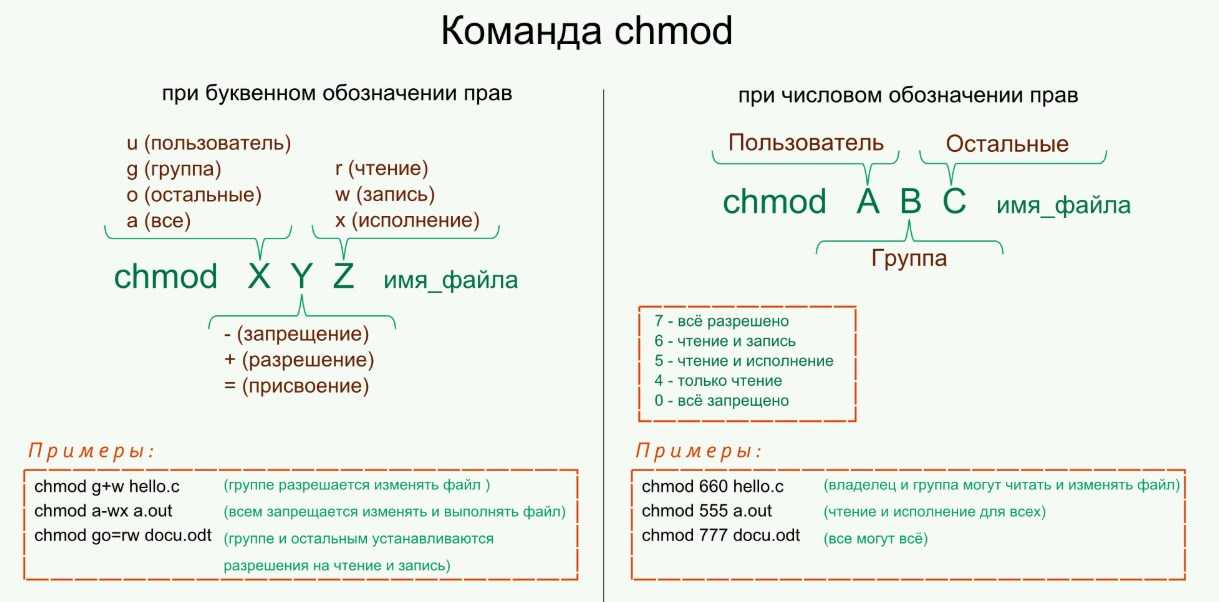 Команда chmod

при буквенном обозначении прав

u (пользователь)
g (группа)
o (остальные)
a (все)

r (чтение)
w (запись)
x (исполнение)

chmod X Y Z имя_файла

- (запрещение)
+ (разрешение)
= (присвоение)

Примеры:

chmod g+w hello.c (группе разрешается изменять файл )
chmod a-wx a.out (всем запрещается изменять и выполнять файл)
chmod go=rw docu.odt (группе и остальным устанавливаются разрешения на чтение и запись)

при числовом обозначении прав

Пользователь Остальные

chmod A B C имя_файла

Группа

7 - всё разрешено
6 - чтение и запись
5 - чтение и исполнение
4 - только чтение
0 - всё запрещено

Примеры:

chmod 660 hello.c (владелец и группа могут читать и изменять файл)
chmod 555 a.out (чтение и исполнение для всех)
chmod 777 docu.odt (все могут всё)